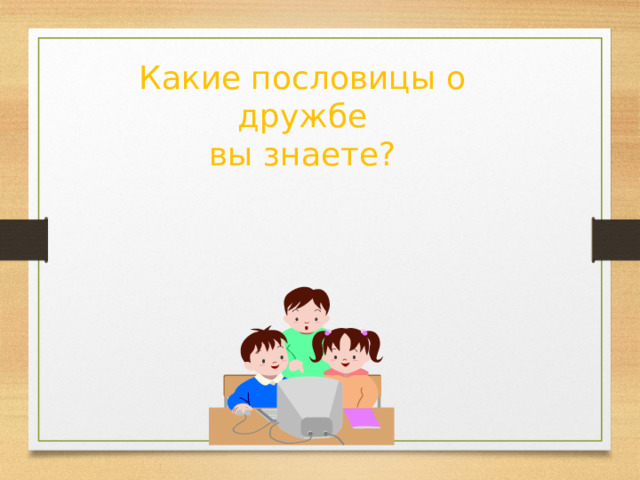 Какие пословицы о дружбе
вы знаете?